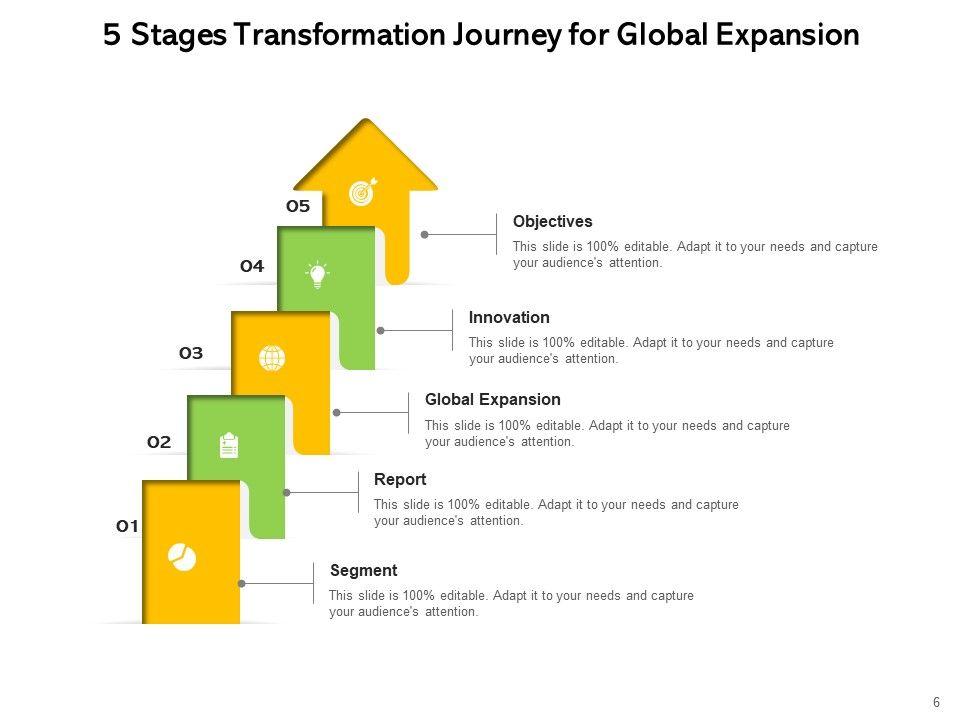 5 Stages Transformation Journey for Global Expansion

05

Objectives
This slide is 100% editable. Adapt it to your needs and capture your audience's attention.

04

Innovation
This slide is 100% editable. Adapt it to your needs and capture your audience's attention.

03

Global Expansion
This slide is 100% editable. Adapt it to your needs and capture your audience's attention.

02

Report
This slide is 100% editable. Adapt it to your needs and capture your audience's attention.

01

Segment
This slide is 100% editable. Adapt it to your needs and capture your audience's attention.

6